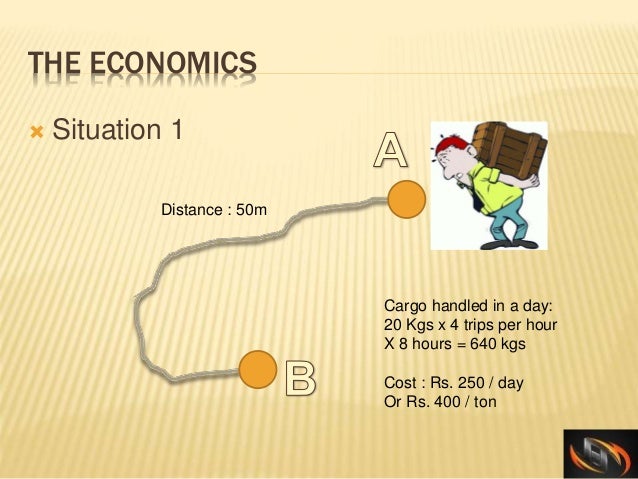 THE ECONOMICS

Situation 1

A

Distance : 50m

B

Cargo handled in a day:
20 Kgs x 4 trips per hour
X 8 hours = 640 kgs

Cost : Rs. 250 / day
Or Rs. 400 / ton